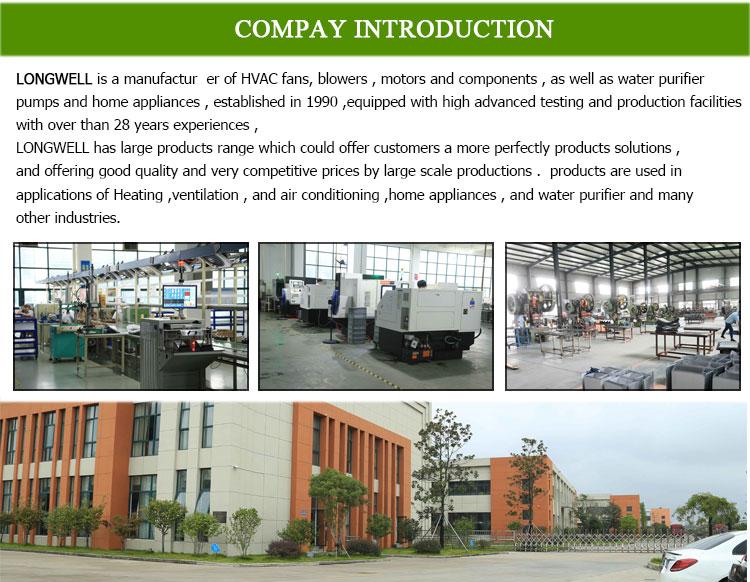 COMPAY INTRODUCTION

LONGWELL is a manufactur er of HVAC fans, blowers , motors and components , as well as water purifier pumps and home appliances , established in 1990 ,equipped with high advanced testing and production facilities with over than 28 years experiences ,
LONGWELL has large products range which could offer customers a more perfectly products solutions , and offering good quality and very competitive prices by large scale productions . products are used in applications of Heating ,ventilation , and air conditioning ,home appliances , and water purifier and many other industries.